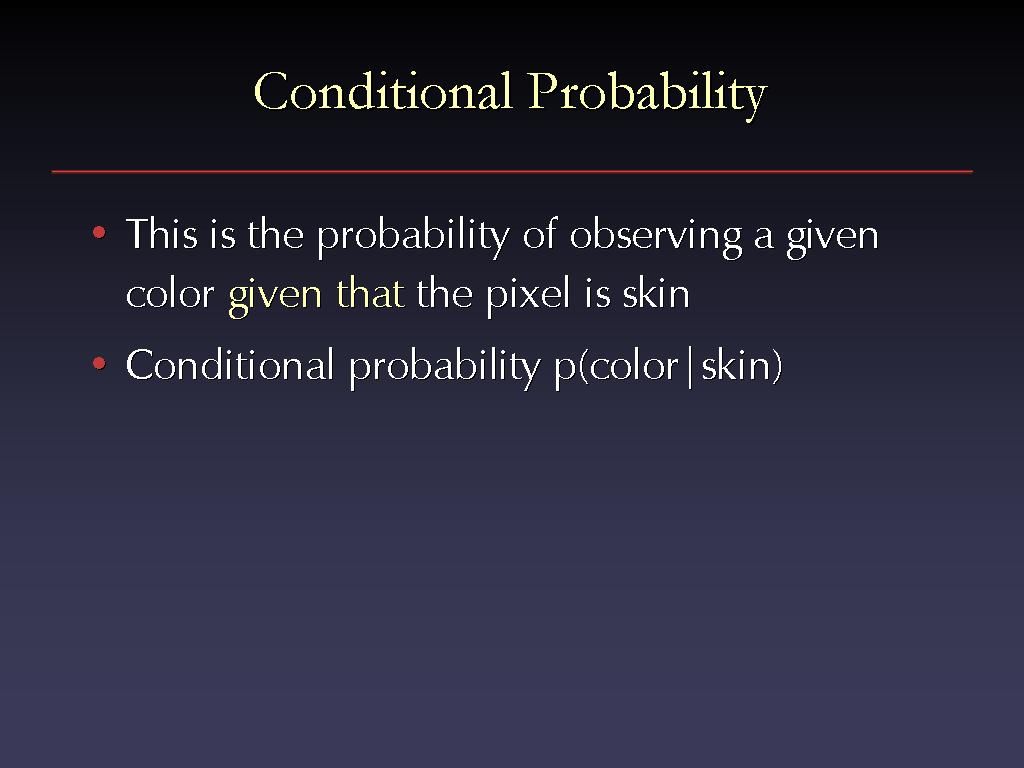 Conditional Probability

• This is the probability of observing a given color given that the pixel is skin

• Conditional probability p(color|skin)